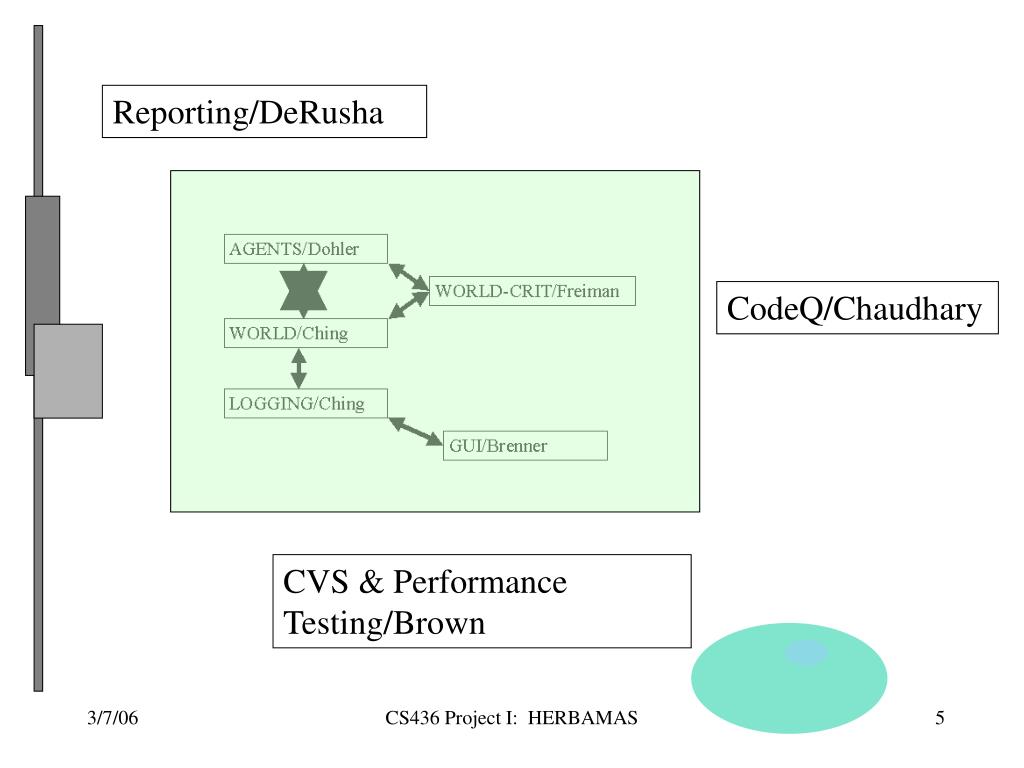 Reporting/DeRusha

AGENTS/Dohler

WORLD-CRIT/Freiman

WORLD/Ching

LOGGING/Ching

GUI/Brenner

CodeQ/Chaudhary

CVS & Performance Testing/Brown

3/7/06

CS436 Project I: HERBAMAS

5